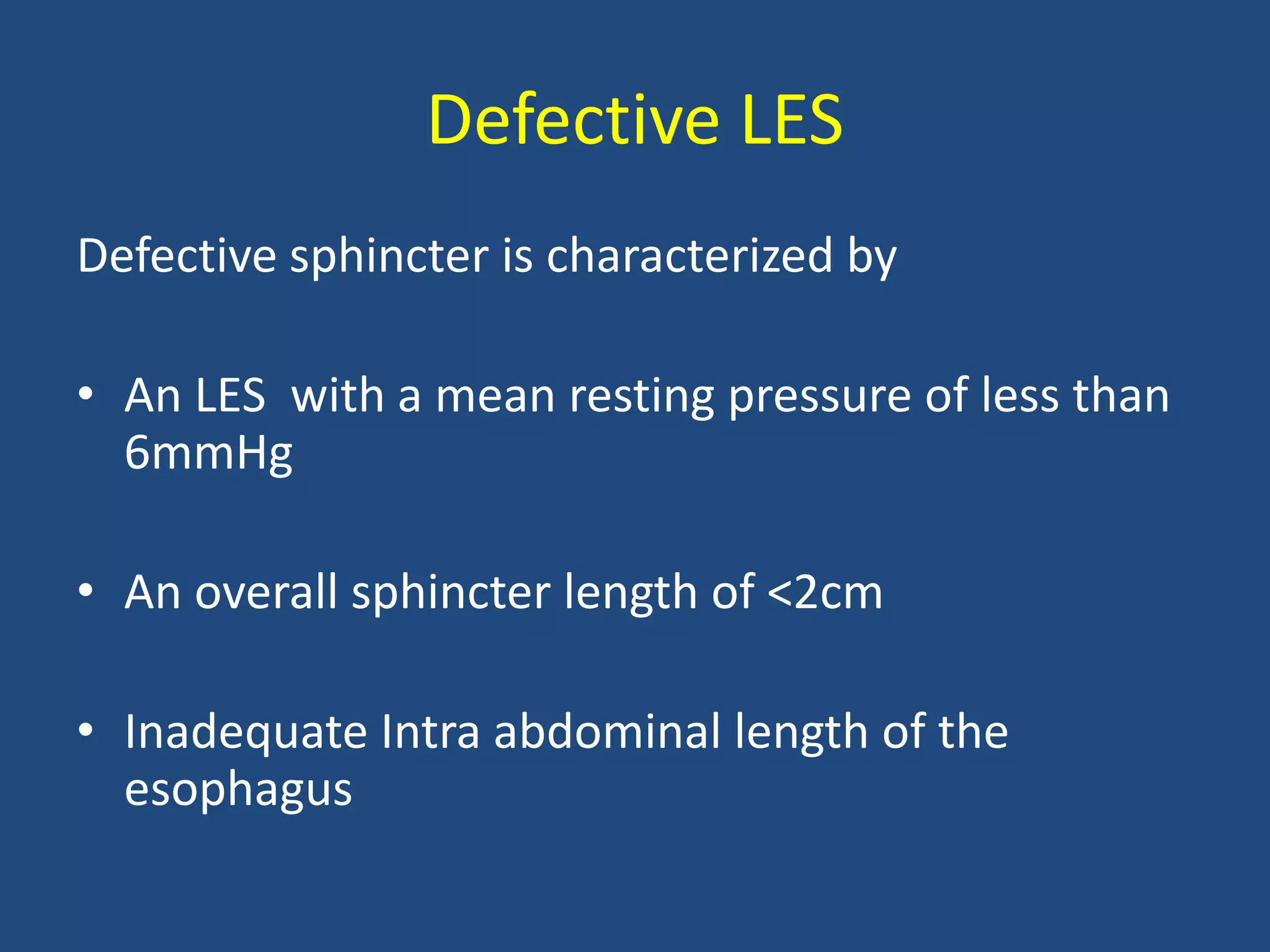 Defective LES

Defective sphincter is characterized by

• An LES with a mean resting pressure of less than 6mmHg

• An overall sphincter length of <2cm

• Inadequate Intra abdominal length of the esophagus